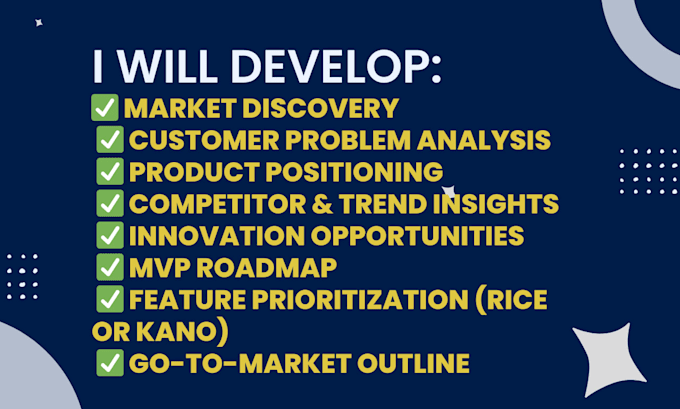 I WILL DEVELOP:
✅ MARKET DISCOVERY
✅ CUSTOMER PROBLEM ANALYSIS
✅ PRODUCT POSITIONING
✅ COMPETITOR & TREND INSIGHTS
✅ INNOVATION OPPORTUNITIES
✅ MVP ROADMAP
✅ FEATURE PRIORITIZATION (RICE OR KANO)
✅ GO-TO-MARKET OUTLINE